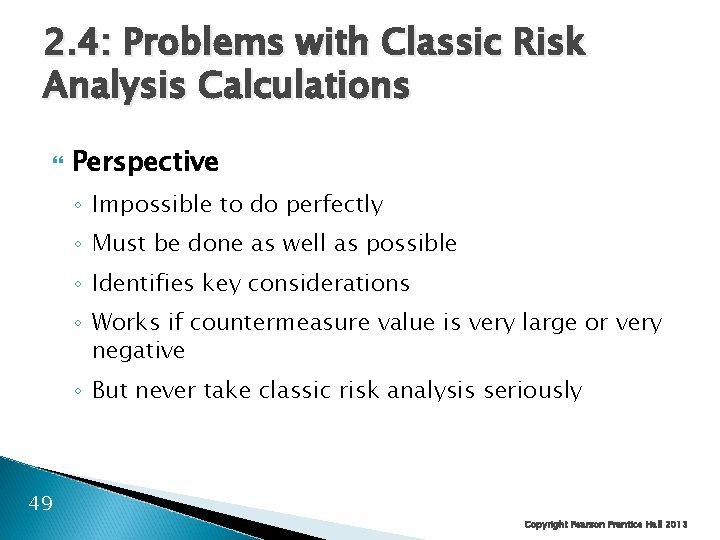 2.4: Problems with Classic Risk Analysis Calculations

Perspective

◦ Impossible to do perfectly
◦ Must be done as well as possible
◦ Identifies key considerations
◦ Works if countermeasure value is very large or very negative
◦ But never take classic risk analysis seriously

49

Copyright Pearson Prentice Hall 2013